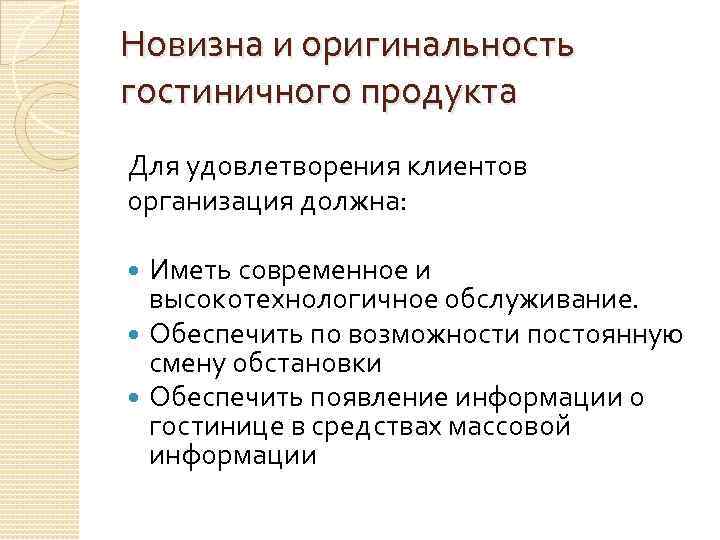 Новизна и оригинальность гостиничного продукта

Для удовлетворения клиентов организация должна:

- Иметь современное и высокотехнологичное обслуживание.
- Обеспечить по возможности постоянную смену обстановки
- Обеспечить появление информации о гостинице в средствах массовой информации